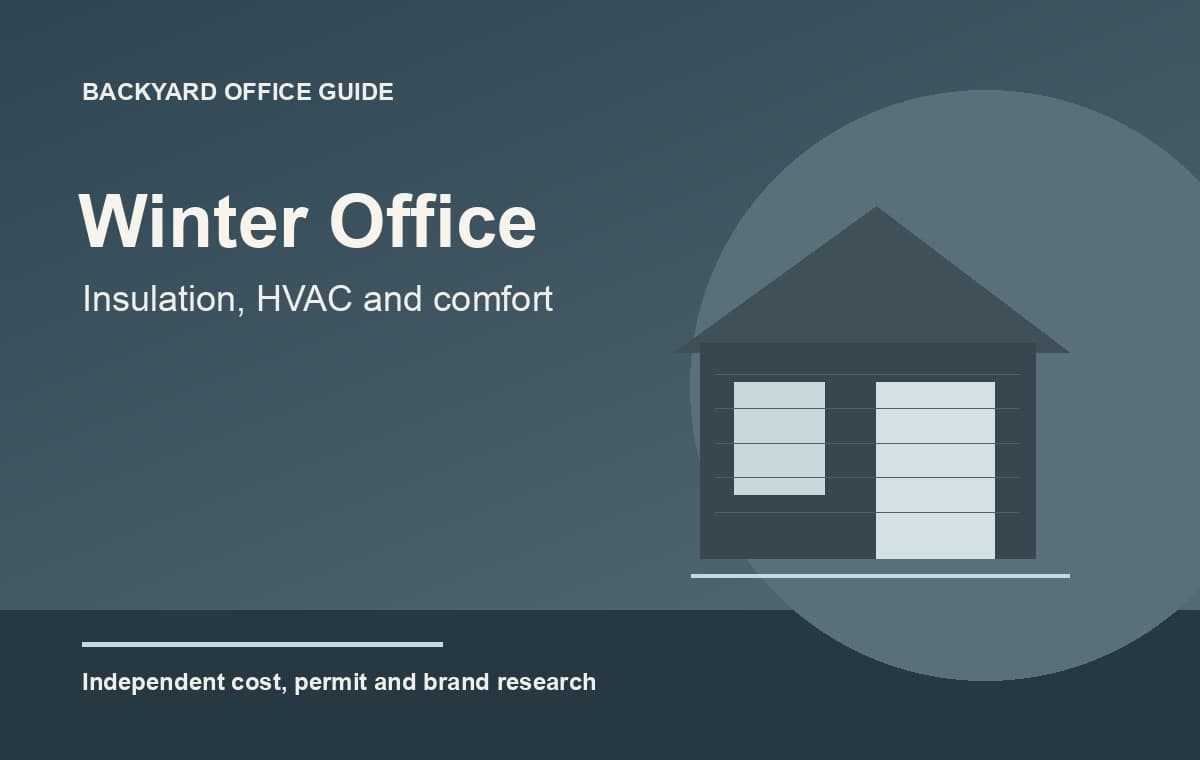 BACKYARD OFFICE GUIDE

Winter Office

Insulation, HVAC and comfort

Independent cost, permit and brand research